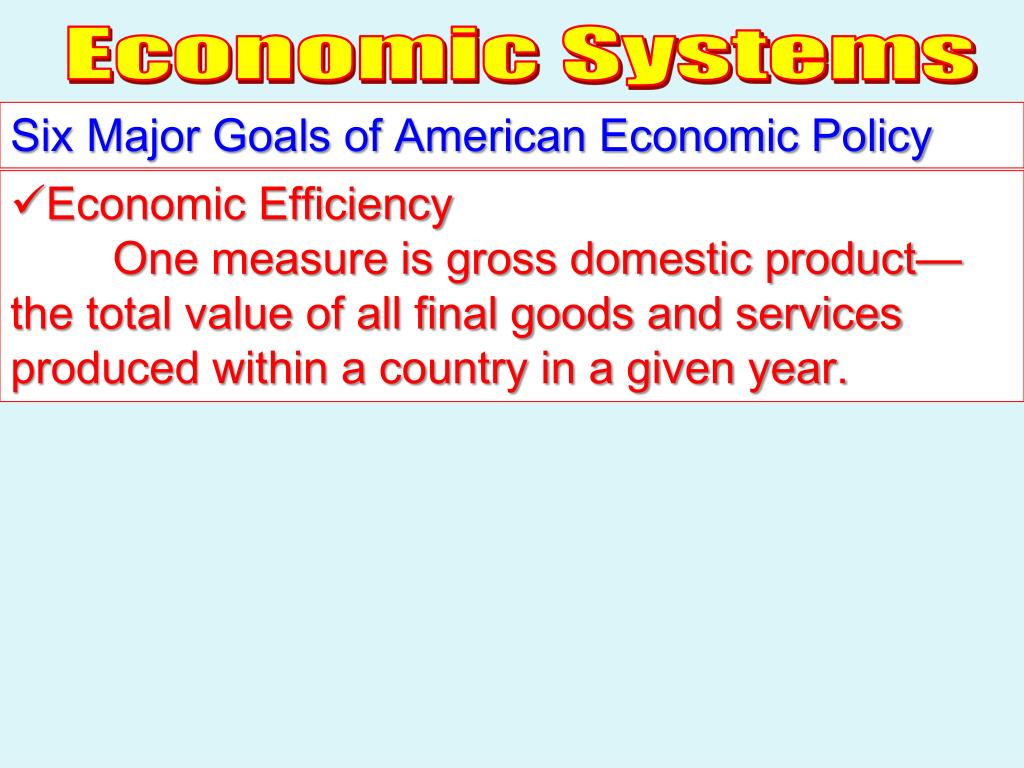 Economic Systems

Six Major Goals of American Economic Policy

✓Economic Efficiency

One measure is gross domestic product—the total value of all final goods and services produced within a country in a given year.